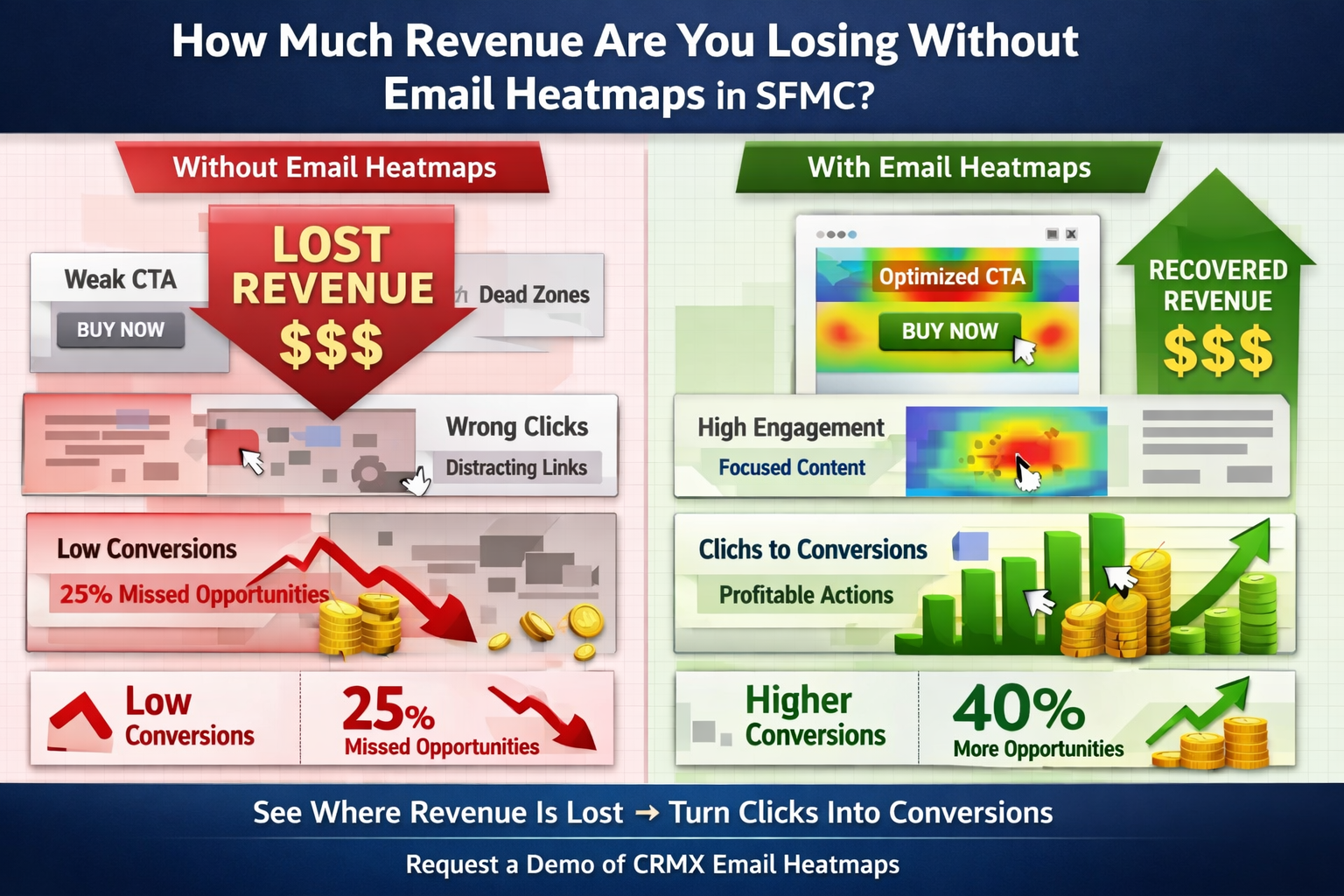 How Much Revenue Are You Losing Without Email Heatmaps in SFMC?

Without Email Heatmaps

LOST REVENUE $$$

Weak CTA

BUY NOW

Dead Zones

Wrong Clicks

Distracting Links

Low Conversions

25% Missed Opportunities

Low Conversions

25% Missed Opportunities

With Email Heatmaps

Optimized CTA

BUY NOW

RECOVERED REVENUE $$$

High Engagement

Focused Content

Clichs to Conversions

Profitable Actions

Higher Conversions

40% More Opportunities

See Where Revenue Is Lost → Turn Clicks Into Conversions

Request a Demo of CRMX Email Heatmaps